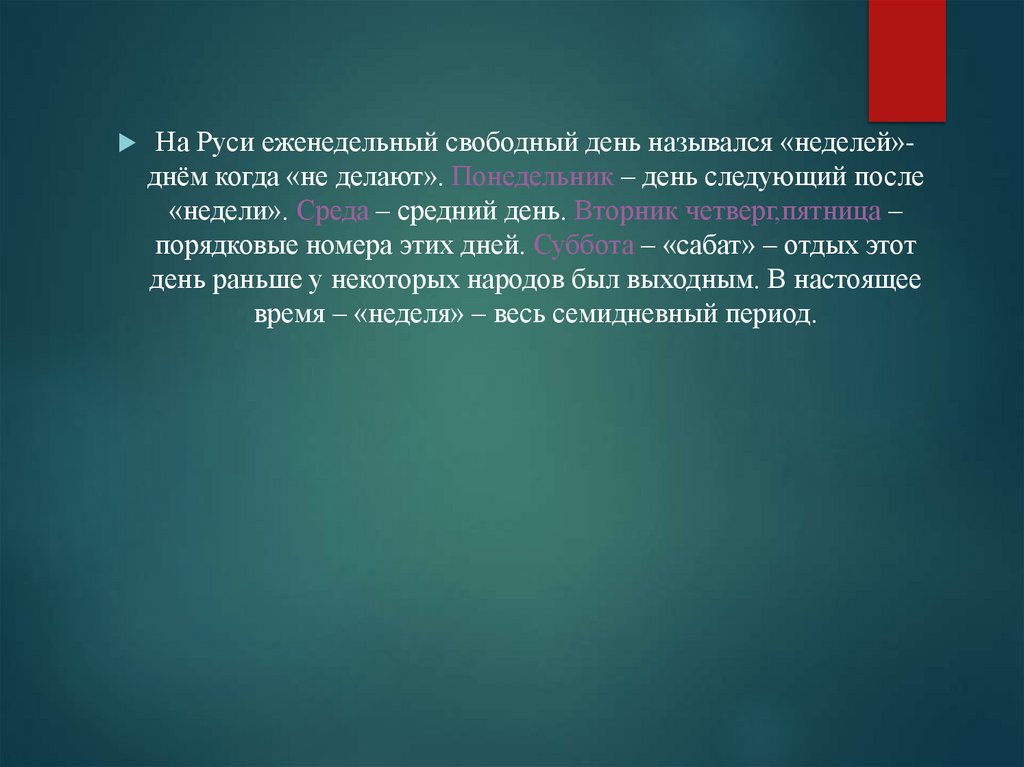 На Руси еженедельный свободный день назывался «неделей»- днём когда «не делают». Понедельник – день следующий после «недели». Среда – средний день. Вторник четверг,пятница – порядковые номера этих дней. Суббота – «сабат» – отдых этот день раньше у некоторых народов был выходным. В настоящее время – «неделя» – весь семидневный период.